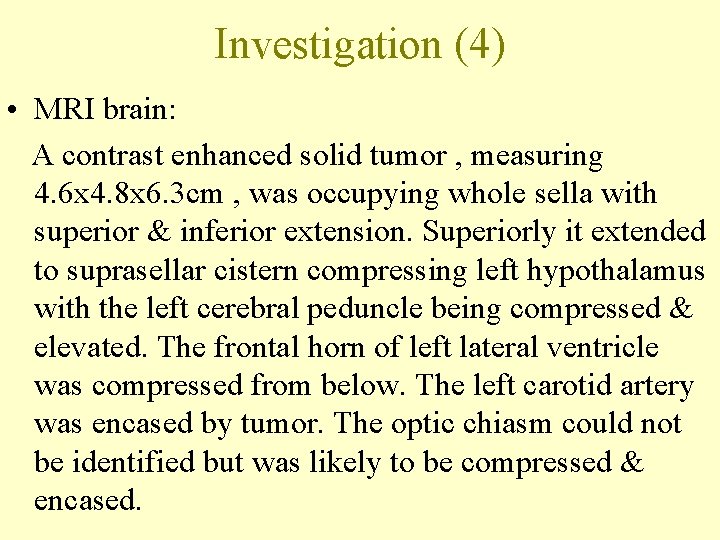 Investigation (4)

• MRI brain:

A contrast enhanced solid tumor , measuring 4.6x4.8x6.3cm , was occupying whole sella with superior & inferior extension. Superiorly it extended to suprasellar cistern compressing left hypothalamus with the left cerebral peduncle being compressed & elevated. The frontal horn of left lateral ventricle was compressed from below. The left carotid artery was encased by tumor. The optic chiasm could not be identified but was likely to be compressed & encased.